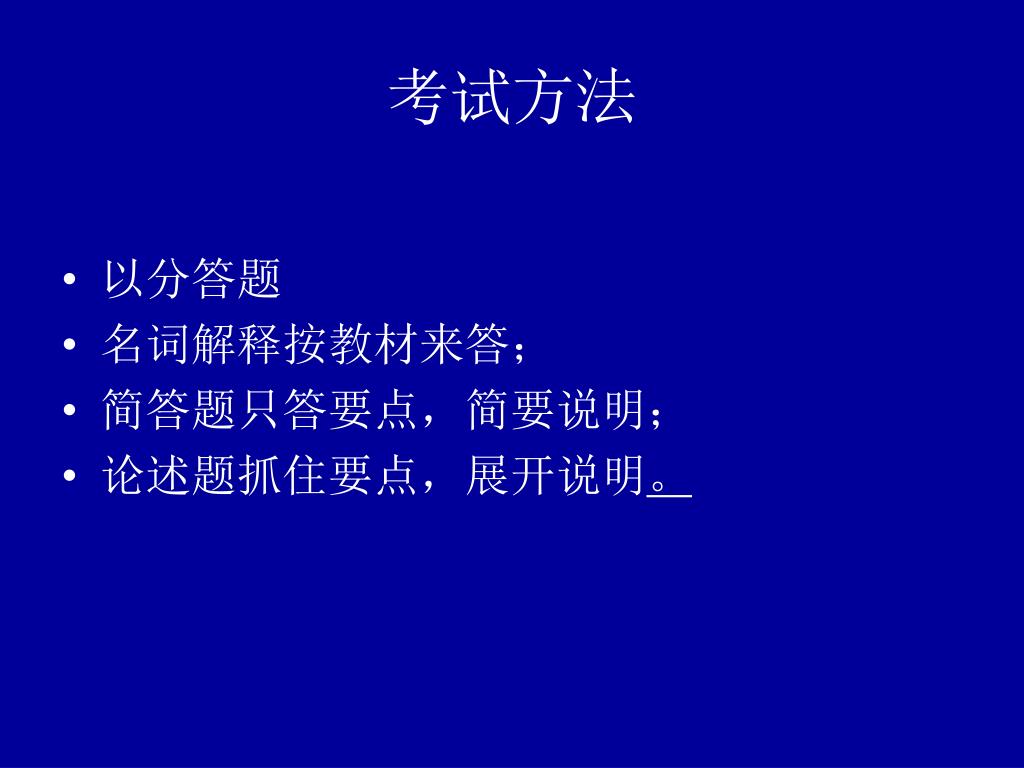 考试方法

• 以分答题
• 名词解释按教材来答；
• 简答题只答要点，简要说明；
• 论述题抓住要点，展开说明。